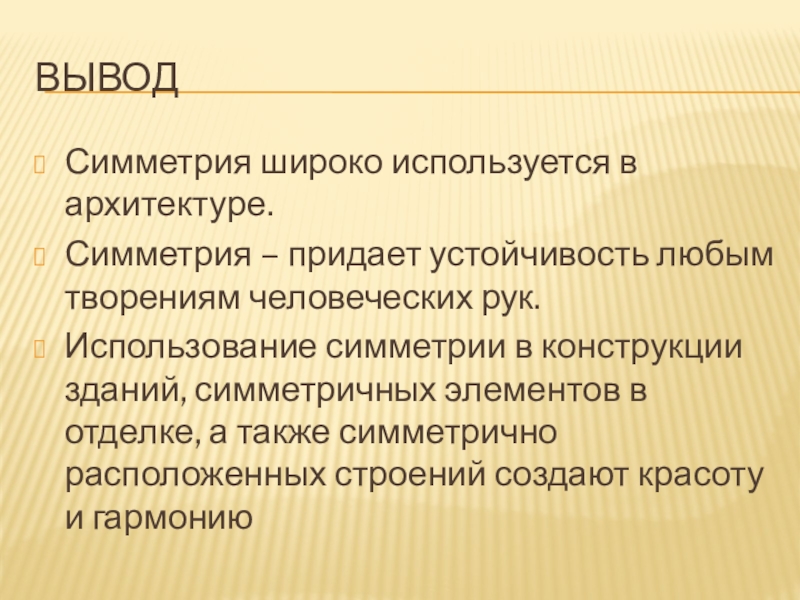 ВЫВОД

Симметрия широко используется в архитектуре.

Симметрия – придает устойчивость любым творениям человеческих рук.

Использование симметрии в конструкции зданий, симметричных элементов в отделке, а также симметрично расположенных строений создают красоту и гармонию